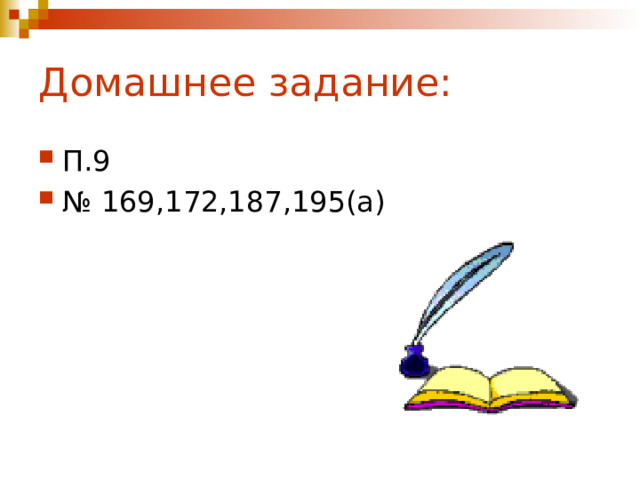 Домашнее задание:

П.9

№ 169,172,187,195(а)